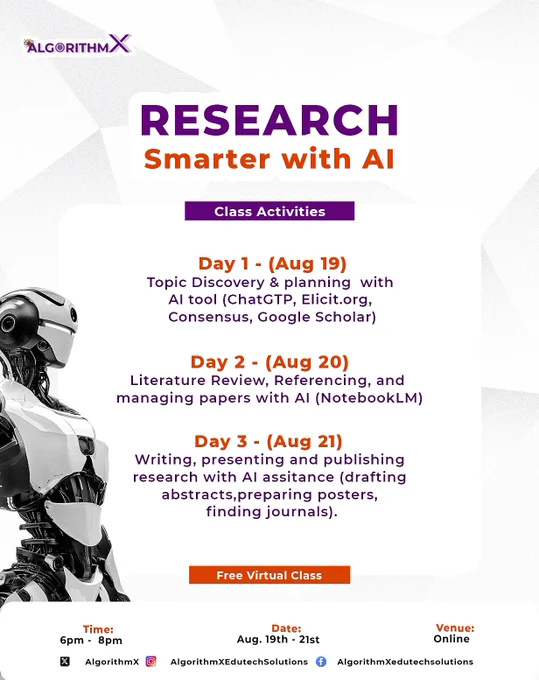 ALGORITHMX

RESEARCH
Smarter with AI

Class Activities

Day 1 - (Aug 19)
Topic Discovery & planning with AI tool (ChatGTP, Elicit.org, Consensus, Google Scholar)

Day 2 - (Aug 20)
Literature Review, Referencing, and managing papers with AI (NotebookLM)

Day 3 - (Aug 21)
Writing, presenting and publishing research with AI assitance (drafting abstracts,preparing posters, finding journals).

Free Virtual Class

Time:
6pm - 8pm

Date:
Aug. 19th - 21st

Venue:
Online

AlgorithmX AlgorithmXEdutechSolutions AlgorithmXedutechsolutions